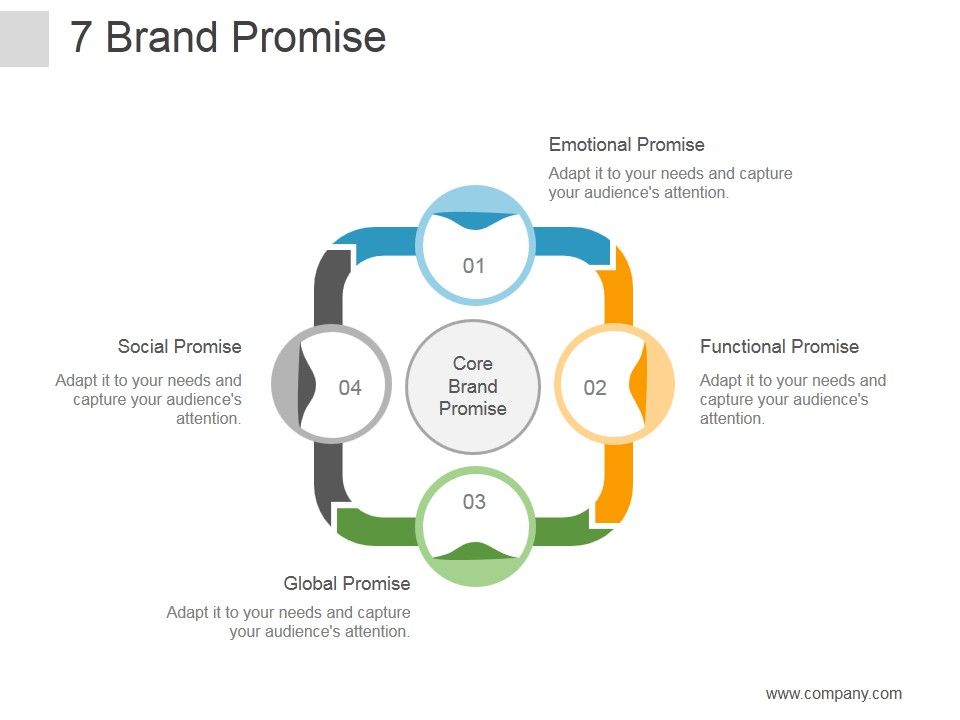 7 Brand Promise

Emotional Promise

Adapt it to your needs and capture your audience's attention.

01

Social Promise

Adapt it to your needs and capture your audience's attention.

04

Core Brand Promise

02

Functional Promise

Adapt it to your needs and capture your audience's attention.

03

Global Promise

Adapt it to your needs and capture your audience's attention.

www.company.com